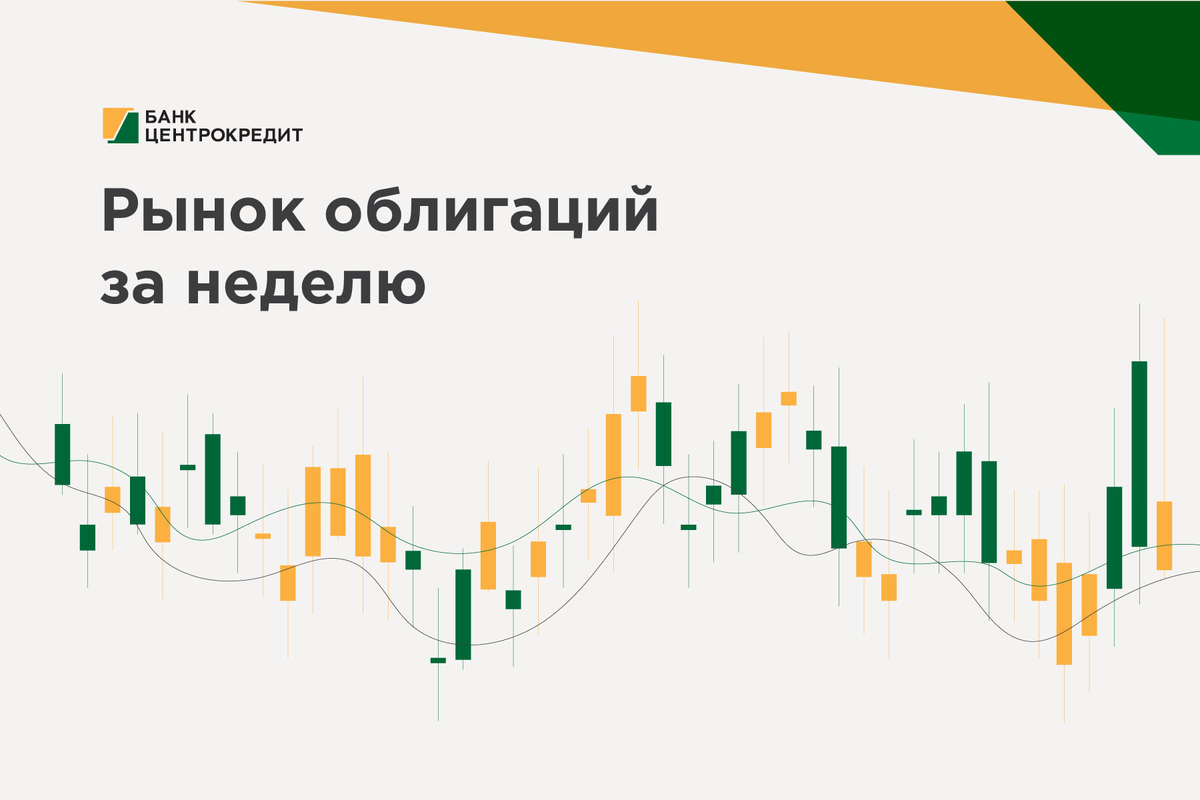 БАНК
ЦЕНТРОКРЕДИТ

Рынок облигаций за неделю